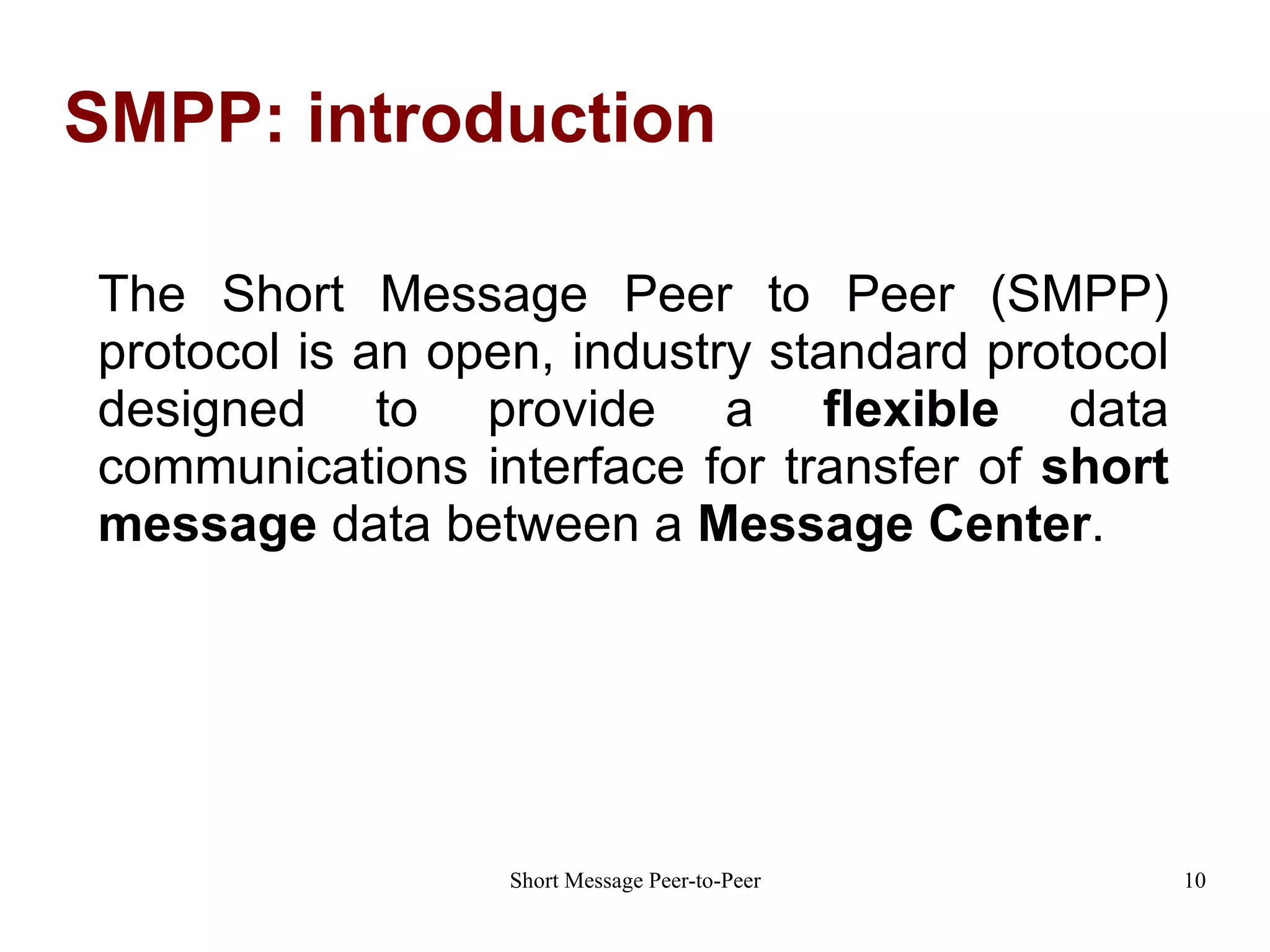 SMPP: introduction

The Short Message Peer to Peer (SMPP) protocol is an open, industry standard protocol designed to provide a flexible data communications interface for transfer of short message data between a Message Center.

Short Message Peer-to-Peer

10